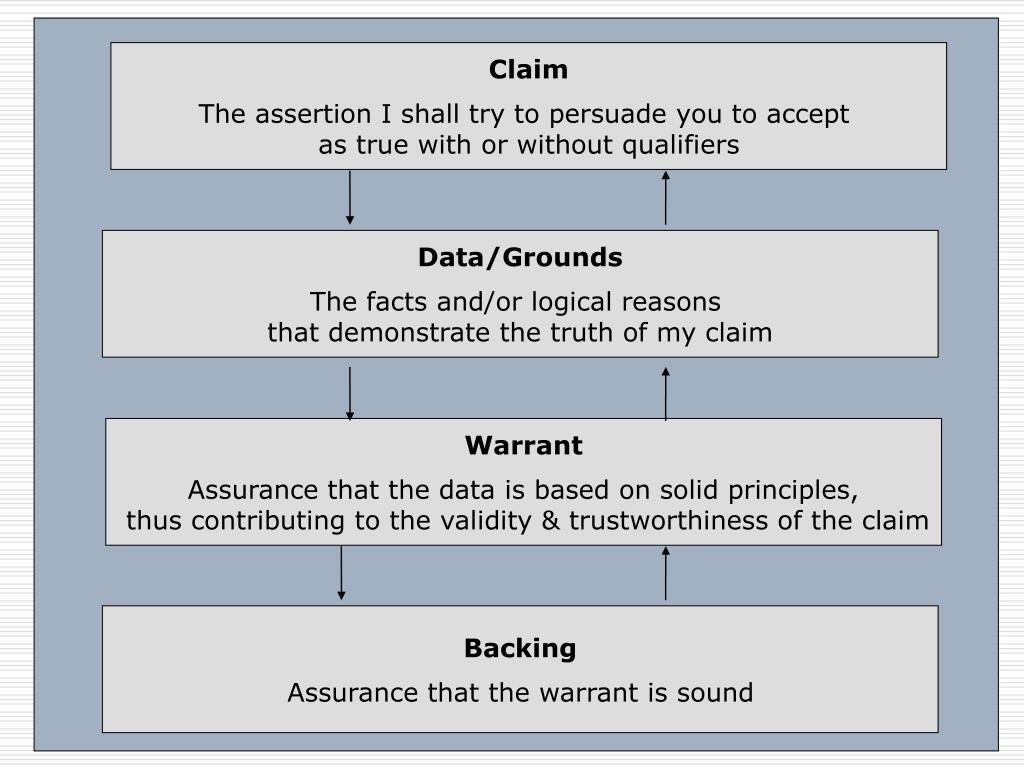 Claim

The assertion I shall try to persuade you to accept as true with or without qualifiers

Data/Grounds

The facts and/or logical reasons that demonstrate the truth of my claim

Warrant

Assurance that the data is based on solid principles, thus contributing to the validity & trustworthiness of the claim

Backing

Assurance that the warrant is sound